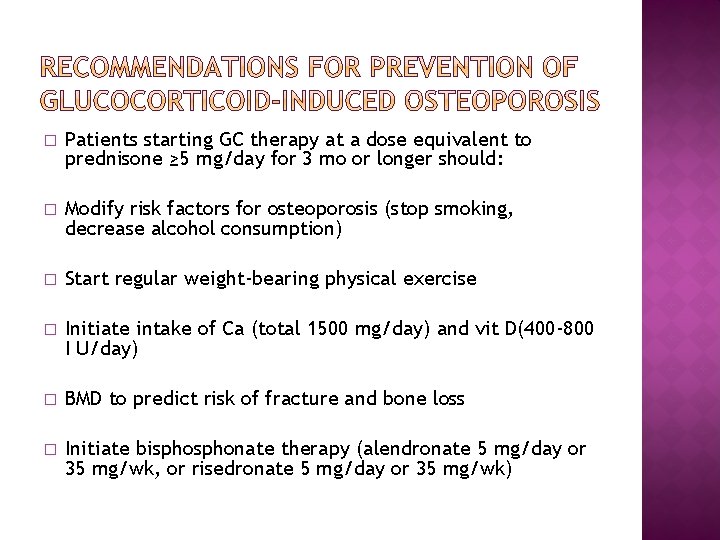 RECOMMENDATIONS FOR PREVENTION OF GLUCOCORTICOID-INDUCED OSTEOPOROSIS

□ Patients starting GC therapy at a dose equivalent to prednisone ≥5 mg/day for 3 mo or longer should:

□ Modify risk factors for osteoporosis (stop smoking, decrease alcohol consumption)

□ Start regular weight-bearing physical exercise

□ Initiate intake of Ca (total 1500 mg/day) and vit D(400-800 I U/day)

□ BMD to predict risk of fracture and bone loss

□ Initiate bisphosphonate therapy (alendronate 5 mg/day or 35 mg/wk, or risedronate 5 mg/day or 35 mg/wk)